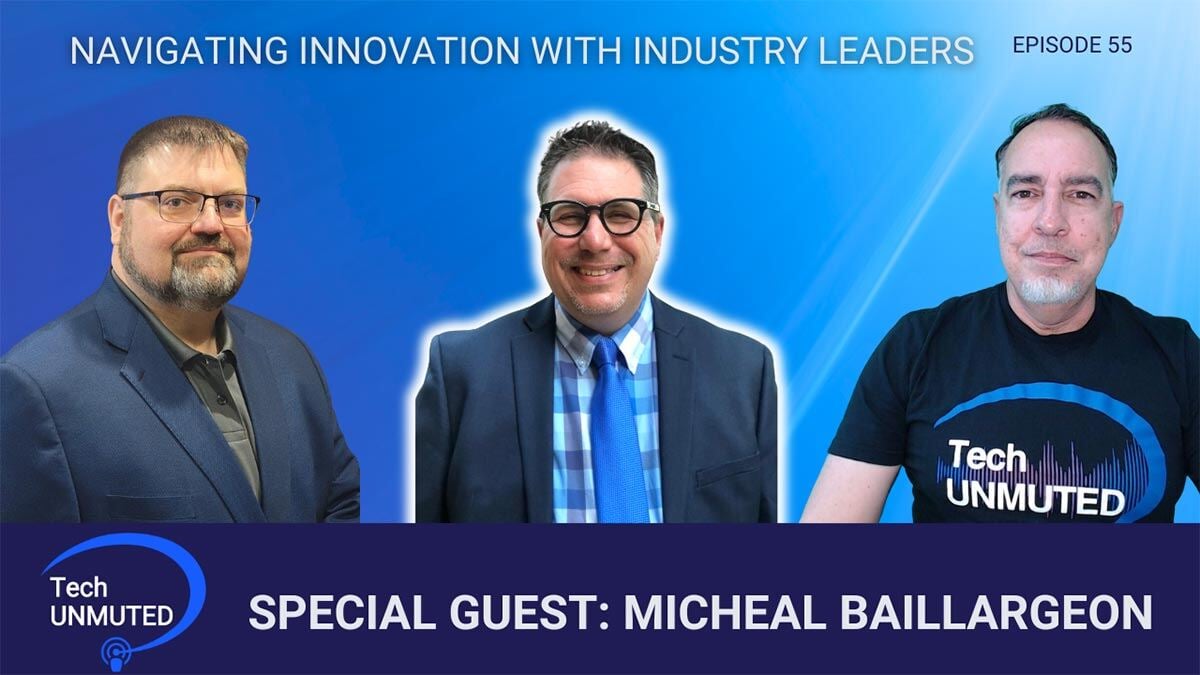 NAVIGATING INNOVATION WITH INDUSTRY LEADERS

EPISODE 55

Tech UNMUTED

Tech UNMUTED

SPECIAL GUEST: MICHEAL BAILLARGEON